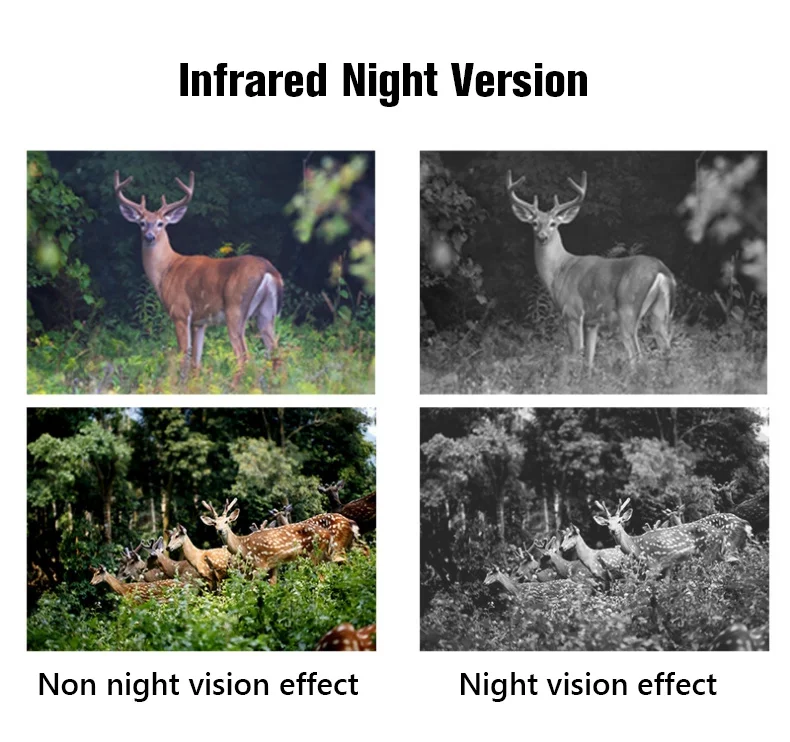 Infrared Night Version

Non night vision effect

Night vision effect